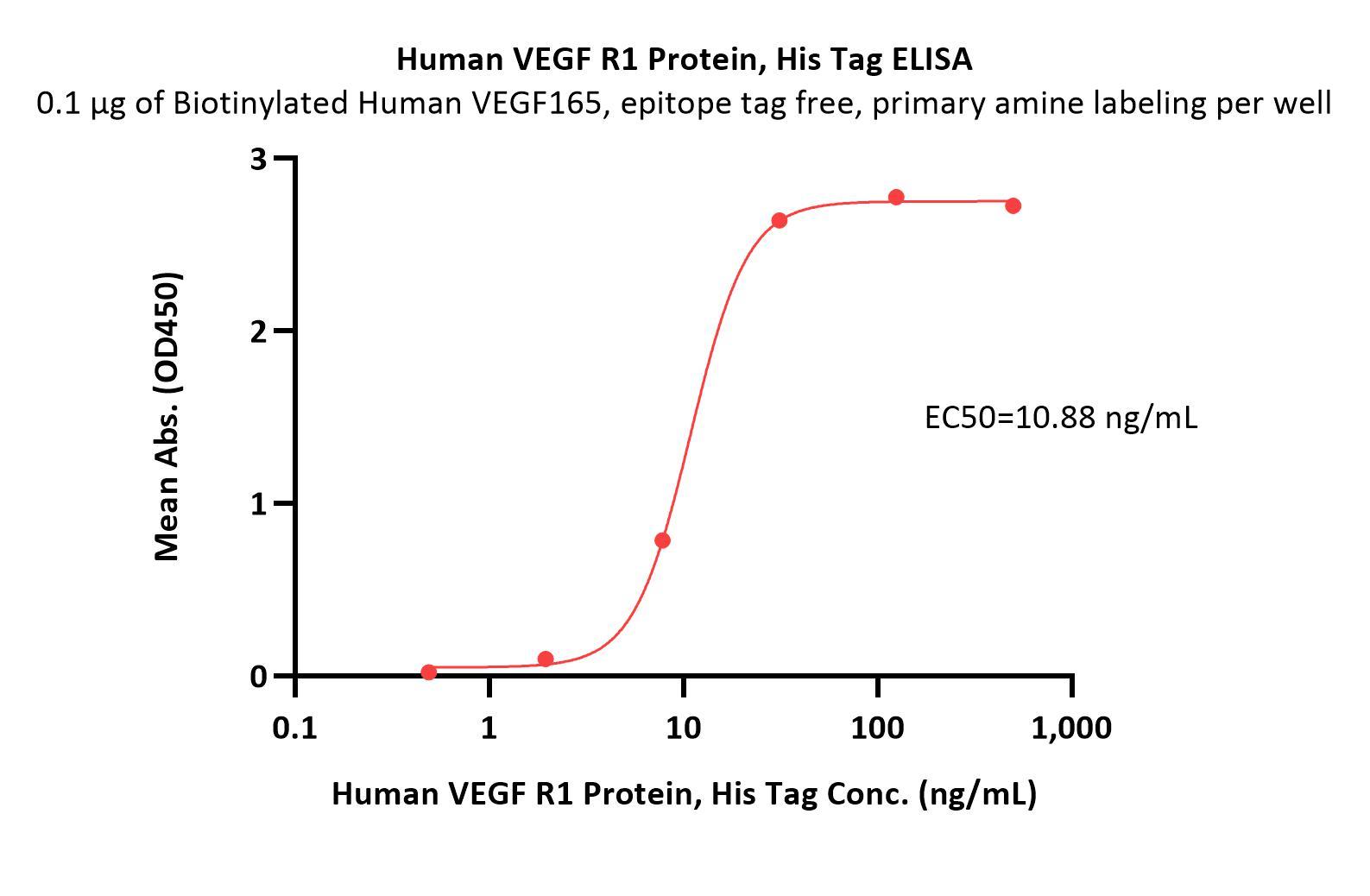 Human VEGF R1 Protein, His Tag ELISA
0.1 μg of Biotinylated Human VEGF165, epitope tag free, primary amine labeling per well

Mean Abs. (OD450)
3
2
1
0

EC50=10.88 ng/mL

0.1
1
10
100
1,000

Human VEGF R1 Protein, His Tag Conc. (ng/mL)